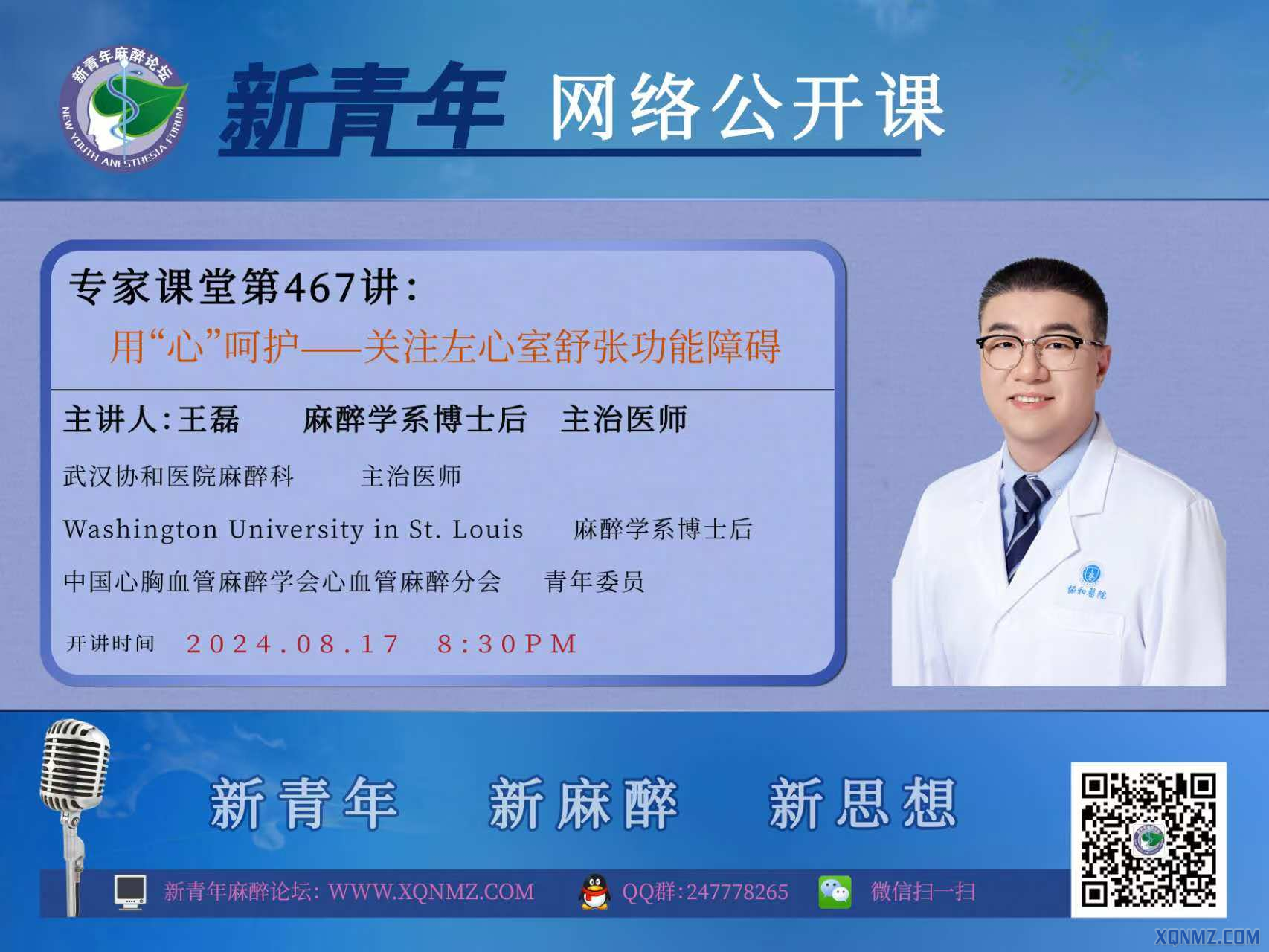 新青年麻醉论坛
NEW YOUTH ANESTHESIA FORUM

新青年 网络公开课

专家课堂第467讲：
用“心”呵护——关注左心室舒张功能障碍

主讲人：王磊 麻醉学系博士后 主治医师

武汉协和医院麻醉科 主治医师

Washington University in St. Louis 麻醉学系博士后

中国心胸血管麻醉学会心血管麻醉分会 青年委员

开讲时间 2024.08.17 8:30PM

协和医院

新青年 新麻醉 新思想

新青年麻醉论坛: WWW.XQNMZ.COM QQ群:247778265 微信扫一扫

XQNMZ.COM